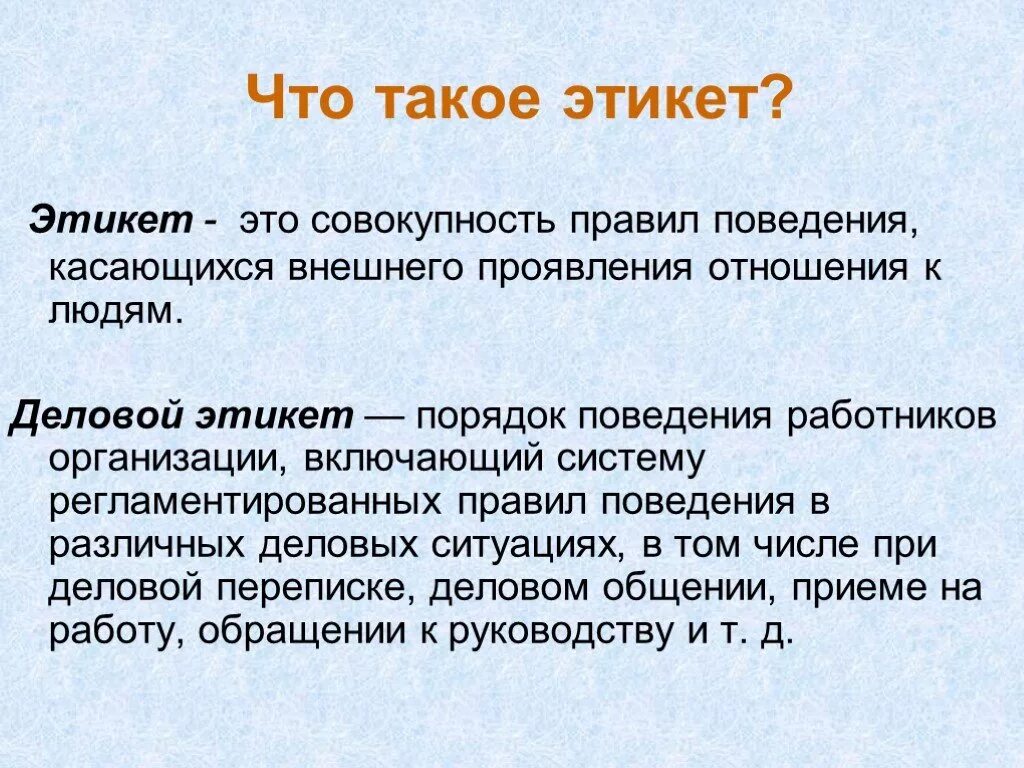 Что такое этикет?

Этикет - это совокупность правил поведения, касающихся внешнего проявления отношения к людям.

Деловой этикет — порядок поведения работников организации, включающий систему регламентированных правил поведения в различных деловых ситуациях, в том числе при деловой переписке, деловом общении, приеме на работу, обращении к руководству и т. д.